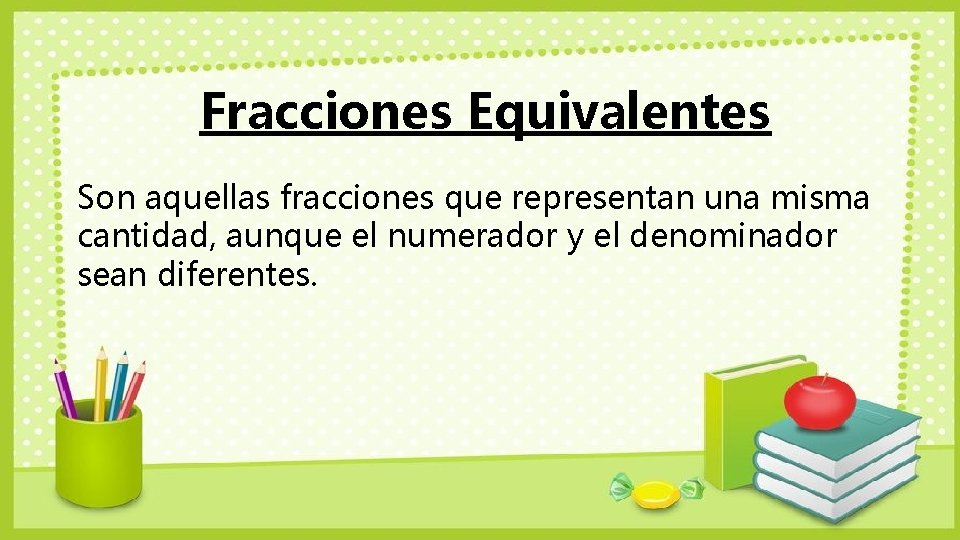 Fracciones Equivalentes

Son aquellas fracciones que representan una misma cantidad, aunque el numerador y el denominador sean diferentes.